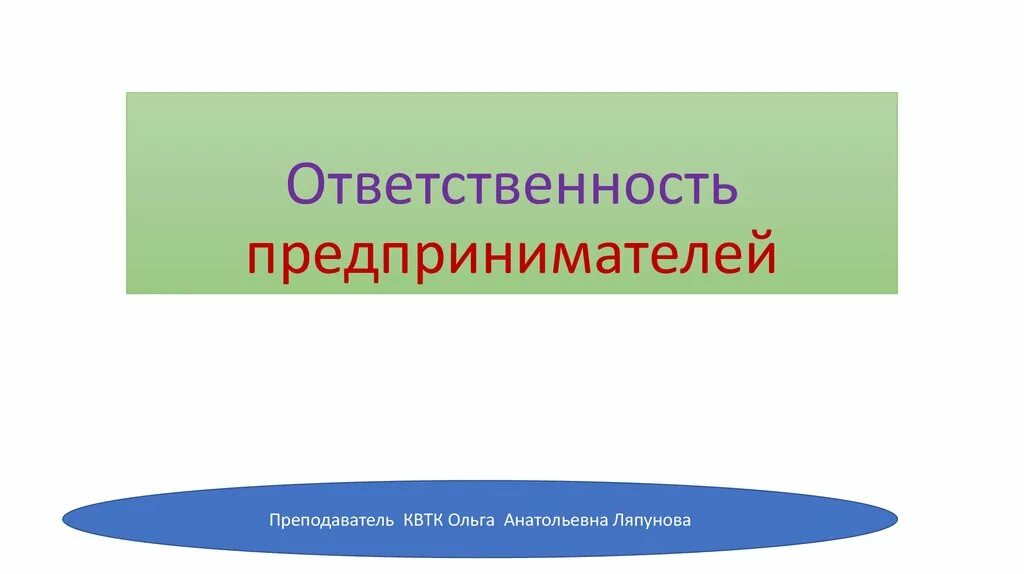 Ответственность предпринимателей

Преподаватель КВТК Ольга Анатольевна Ляпунова